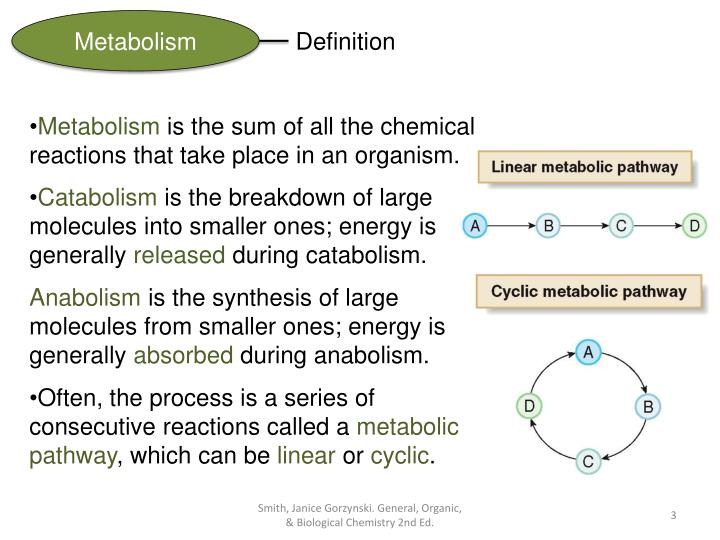 Metabolism Definition

•Metabolism is the sum of all the chemical reactions that take place in an organism.

•Catabolism is the breakdown of large molecules into smaller ones; energy is generally released during catabolism.

Anabolism is the synthesis of large molecules from smaller ones; energy is generally absorbed during anabolism.

•Often, the process is a series of consecutive reactions called a metabolic pathway, which can be linear or cyclic.

Linear metabolic pathway

A B C D

Cyclic metabolic pathway

A B C D

Smith, Janice Gorzynski. General, Organic, & Biological Chemistry 2nd Ed.

3